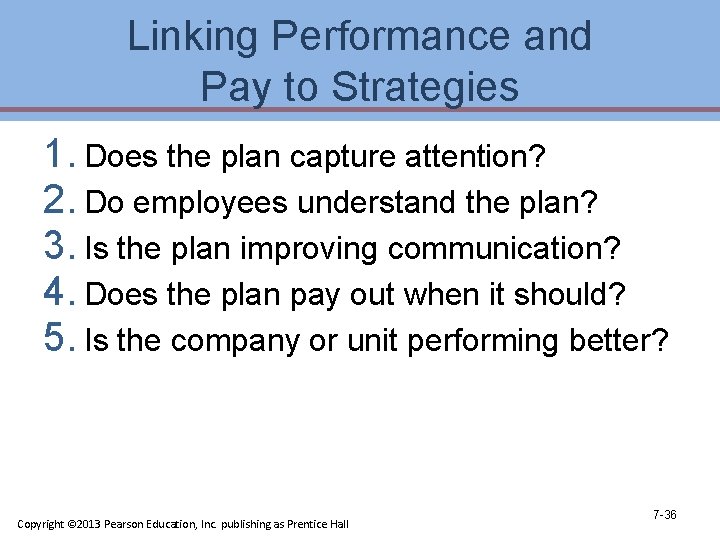 Linking Performance and Pay to Strategies

1. Does the plan capture attention?
2. Do employees understand the plan?
3. Is the plan improving communication?
4. Does the plan pay out when it should?
5. Is the company or unit performing better?

Copyright ©2013 Pearson Education, Inc. publishing as Prentice Hall

7-36